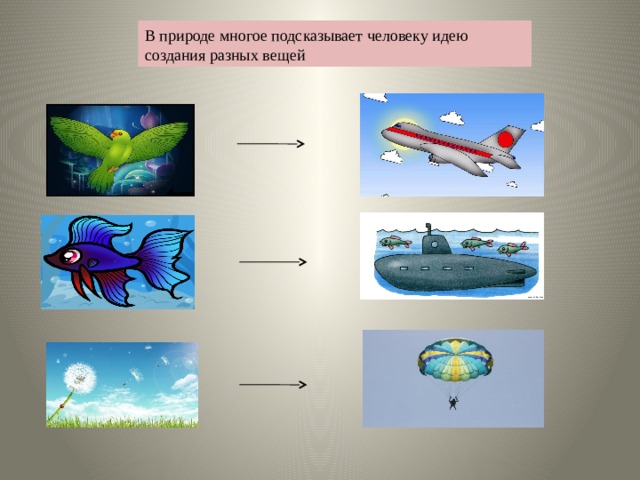 В природе многое подсказывает человеку идею создания разных вещей